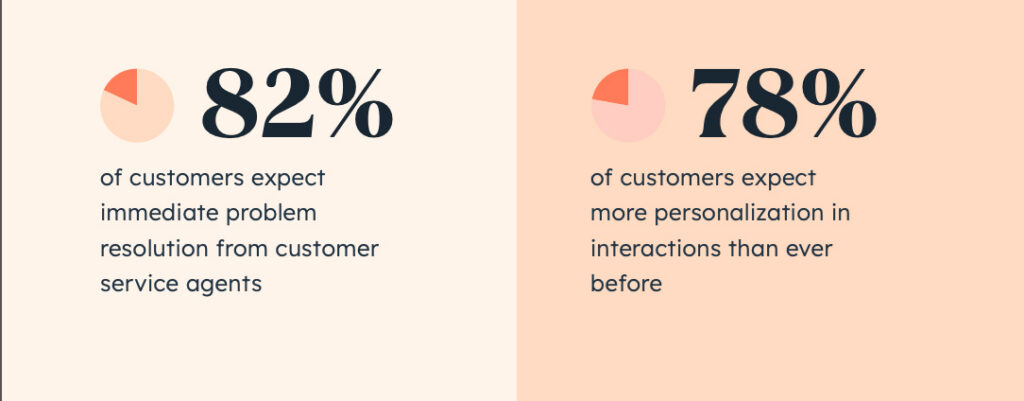 82%

of customers expect immediate problem resolution from customer service agents

78%

of customers expect more personalization in interactions than ever before